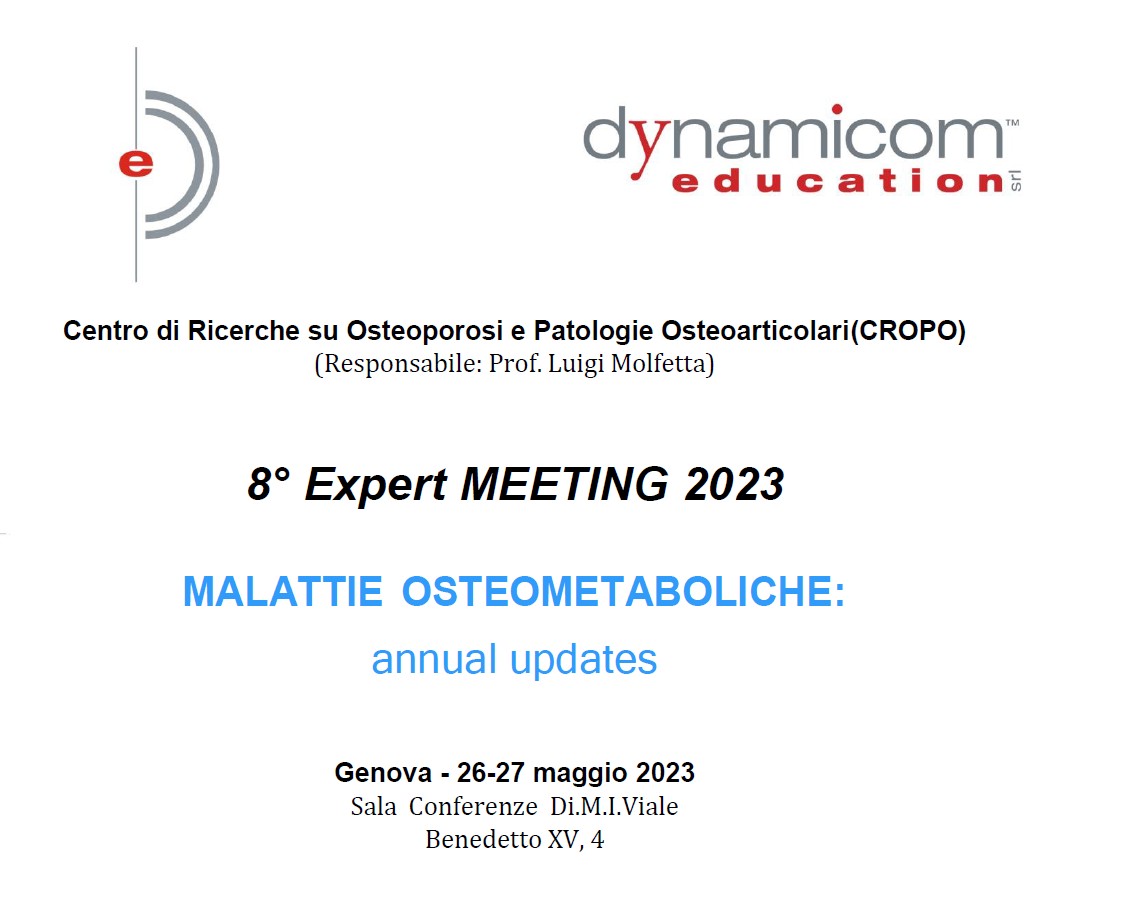 e

dynamicom™
education srl

Centro di Ricerche su Osteoporosi e Patologie Osteoarticolari(CROPO)
(Responsabile: Prof. Luigi Molfetta)

8° Expert MEETING 2023

MALATTIE OSTEOMETABOLICHE:
annual updates

Genova - 26-27 maggio 2023
Sala Conferenze Di.M.I.Viale
Benedetto XV, 4